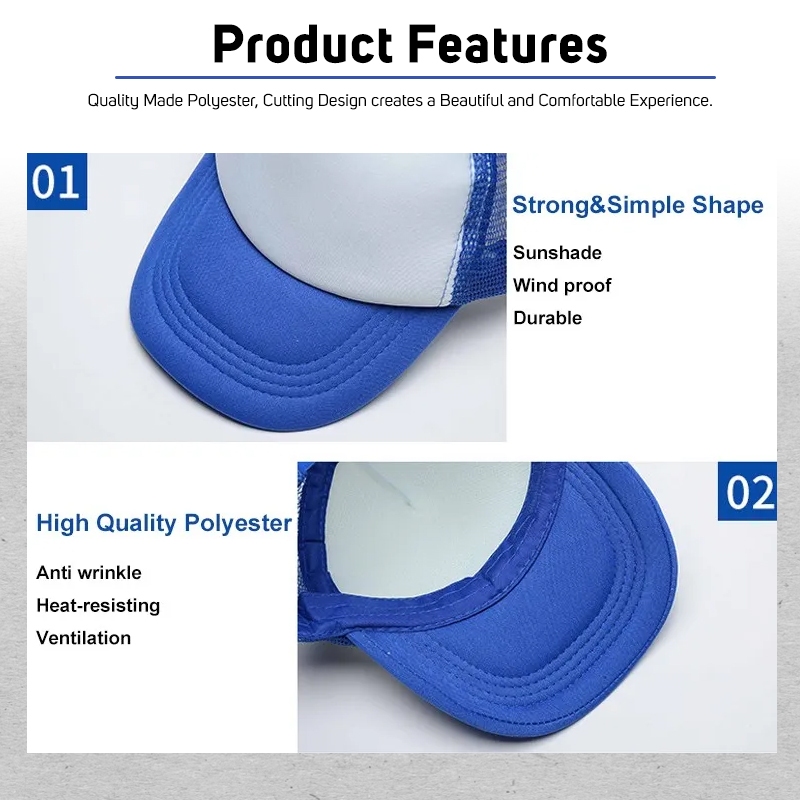 Product Features

Quality Made Polyester, Cutting Design creates a Beautiful and Comfortable Experience.

01

Strong&Simple Shape

Sunshade
Wind proof
Durable

02

High Quality Polyester

Anti wrinkle
Heat-resisting
Ventilation